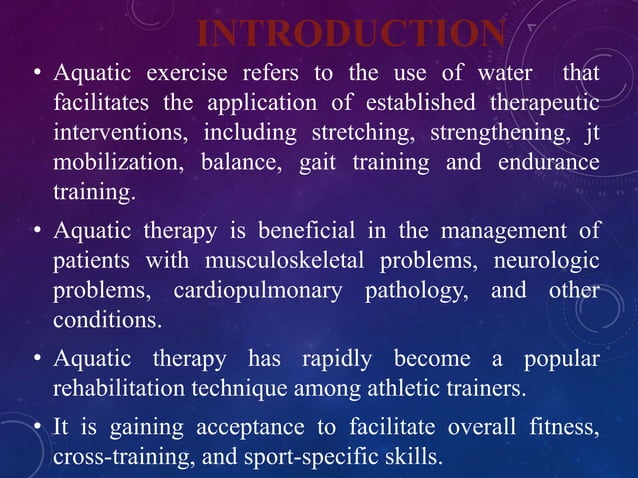 INTRODUCTION

• Aquatic exercise refers to the use of water that facilitates the application of established therapeutic interventions, including stretching, strengthening, jt mobilization, balance, gait training and endurance training.

• Aquatic therapy is beneficial in the management of patients with musculoskeletal problems, neurologic problems, cardiopulmonary pathology, and other conditions.

• Aquatic therapy has rapidly become a popular rehabilitation technique among athletic trainers.

• It is gaining acceptance to facilitate overall fitness, cross-training, and sport-specific skills.